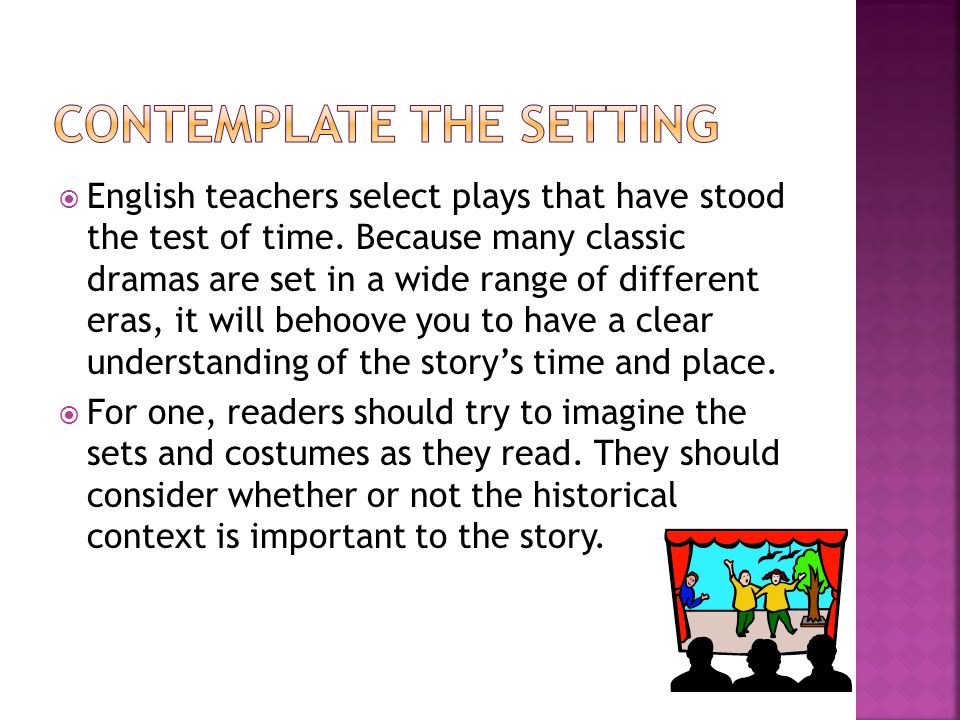 CONTEMPLATE THE SETTING

English teachers select plays that have stood the test of time. Because many classic dramas are set in a wide range of different eras, it will behoove you to have a clear understanding of the story's time and place.

For one, readers should try to imagine the sets and costumes as they read. They should consider whether or not the historical context is important to the story.